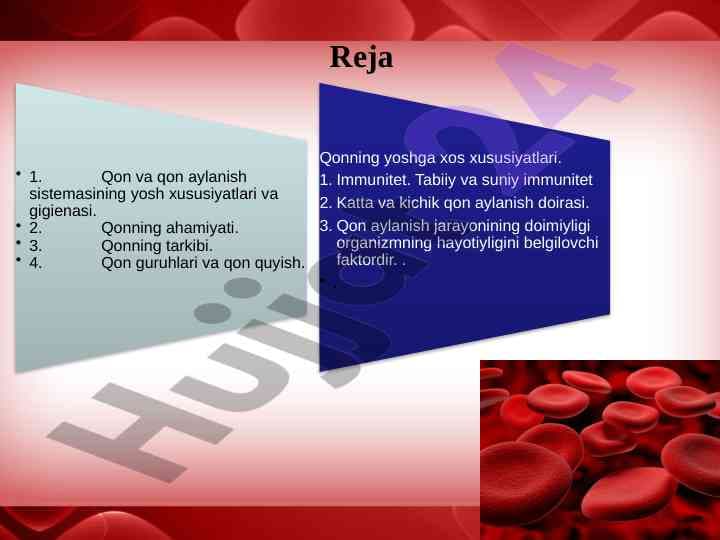 Reja

• 1. Qon va qon aylanish sistemasining yosh xususiyatlari va gigienasi.
• 2. Qonning ahamiyati.
• 3. Qonning tarkibi.
• 4. Qon guruhlari va qon quyish.

Qonning yoshga xos xususiyatlari.
1. Immunitet. Tabiiy va suniy immunitet
2. Katta va kichik qon aylanish doirasi.
3. Qon aylanish jarayonining doimiyligi organizmning hayotiyligini belgilovchi faktordir. .

Hujjat24